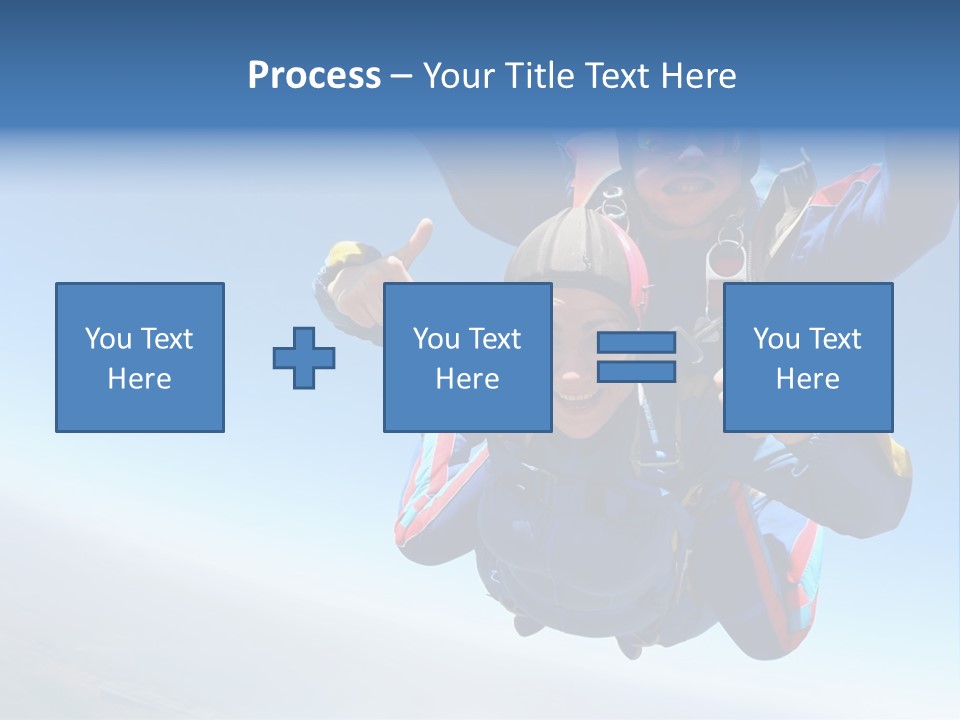 Process – Your Title Text Here

You Text Here

You Text Here

You Text Here